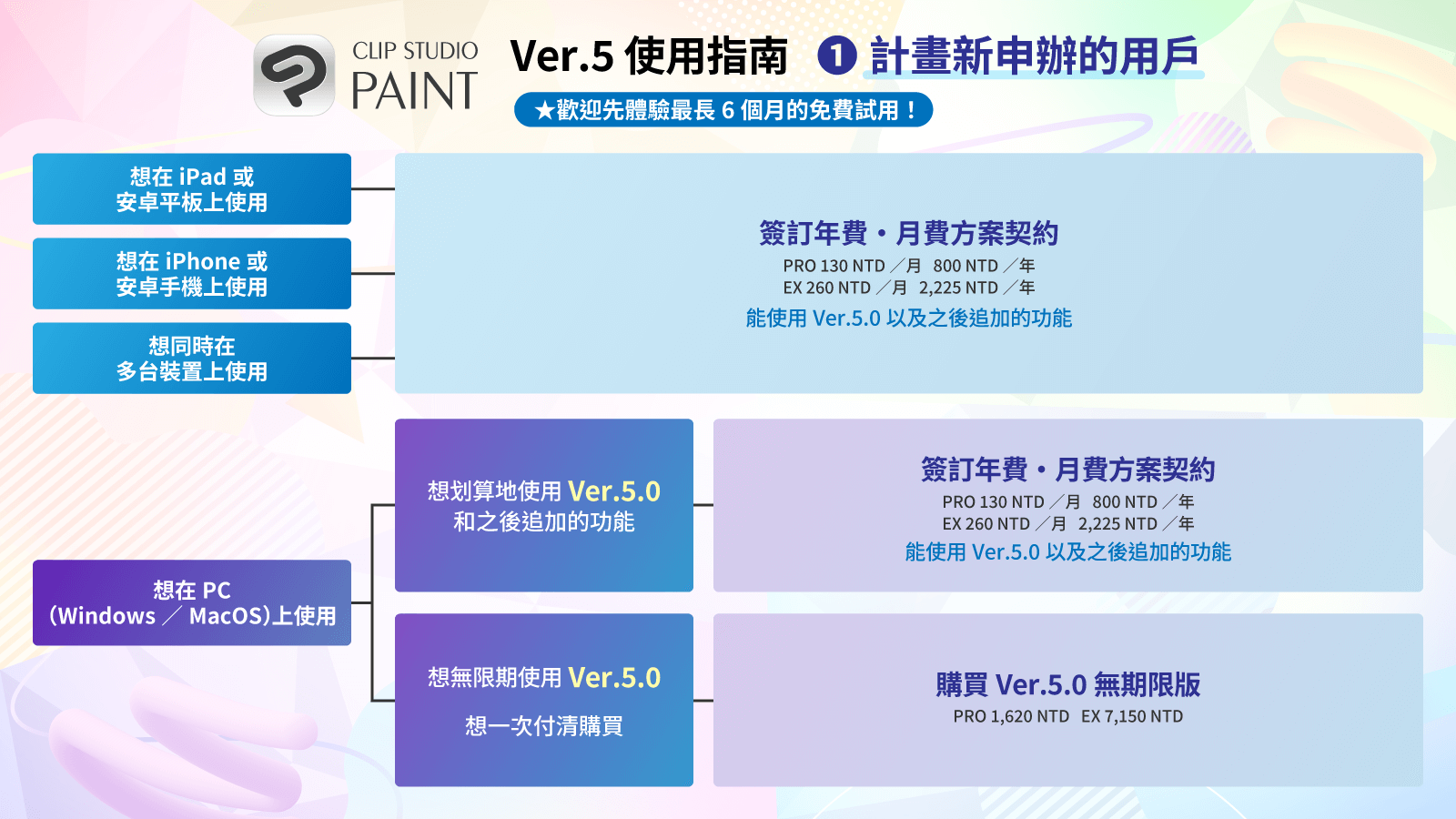 CLIP STUDIO PAINT

Ver.5 使用指南 ❶ 計畫新申辦的用戶

★歡迎先體驗最長 6 個月的免費試用！

想在 iPad 或
安卓平板上使用

想在 iPhone 或
安卓手機上使用

想同時在
多台裝置上使用

簽訂年費・月費方案契約
PRO 130 NTD ／月 800 NTD ／年
EX 260 NTD ／月 2,225 NTD ／年
能使用 Ver.5.0 以及之後追加的功能

想在 PC
(Windows ／ MacOS)上使用

想划算地使用 Ver.5.0
和之後追加的功能

簽訂年費・月費方案契約
PRO 130 NTD ／月 800 NTD ／年
EX 260 NTD ／月 2,225 NTD ／年
能使用 Ver.5.0 以及之後追加的功能

想無限期使用 Ver.5.0
想一次付清購買

購買 Ver.5.0 無期限版
PRO 1,620 NTD EX 7,150 NTD